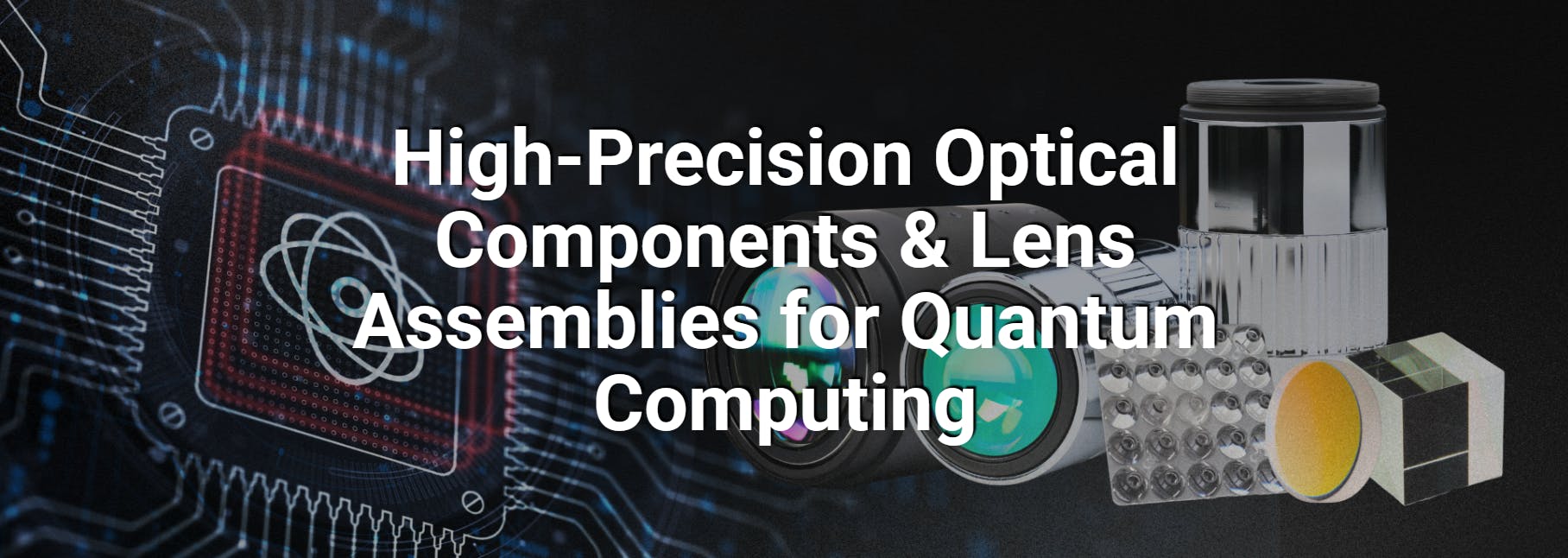 High-Precision Optical Components & Lens Assemblies for Quantum Computing